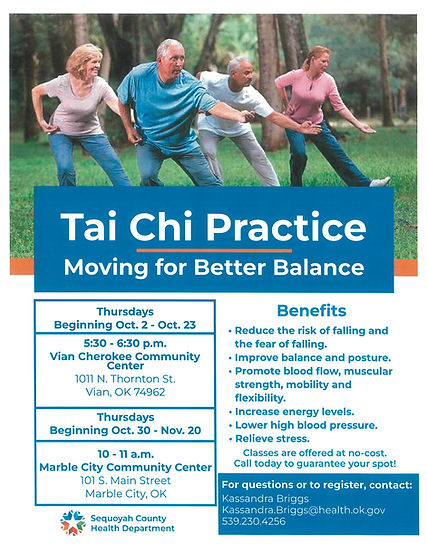 Tai Chi Practice

Moving for Better Balance

Thursdays
Beginning Oct. 2 - Oct. 23

5:30 - 6:30 p.m.
Vian Cherokee Community Center
1011 N. Thornton St.
Vian, OK 74962

Thursdays
Beginning Oct. 30 - Nov. 20

10 - 11 a.m.
Marble City Community Center
101 S. Main Street
Marble City, OK

Sequoyah County Health Department

Benefits

• Reduce the risk of falling and the fear of falling.
• Improve balance and posture.
• Promote blood flow, muscular strength, mobility and flexibility.
• Increase energy levels.
• Lower high blood pressure.
• Relieve stress.

Classes are offered at no-cost. Call today to guarantee your spot!

For questions or to register, contact:
Kassandra Briggs
Kassandra.Briggs@health.ok.gov
539.230.4256